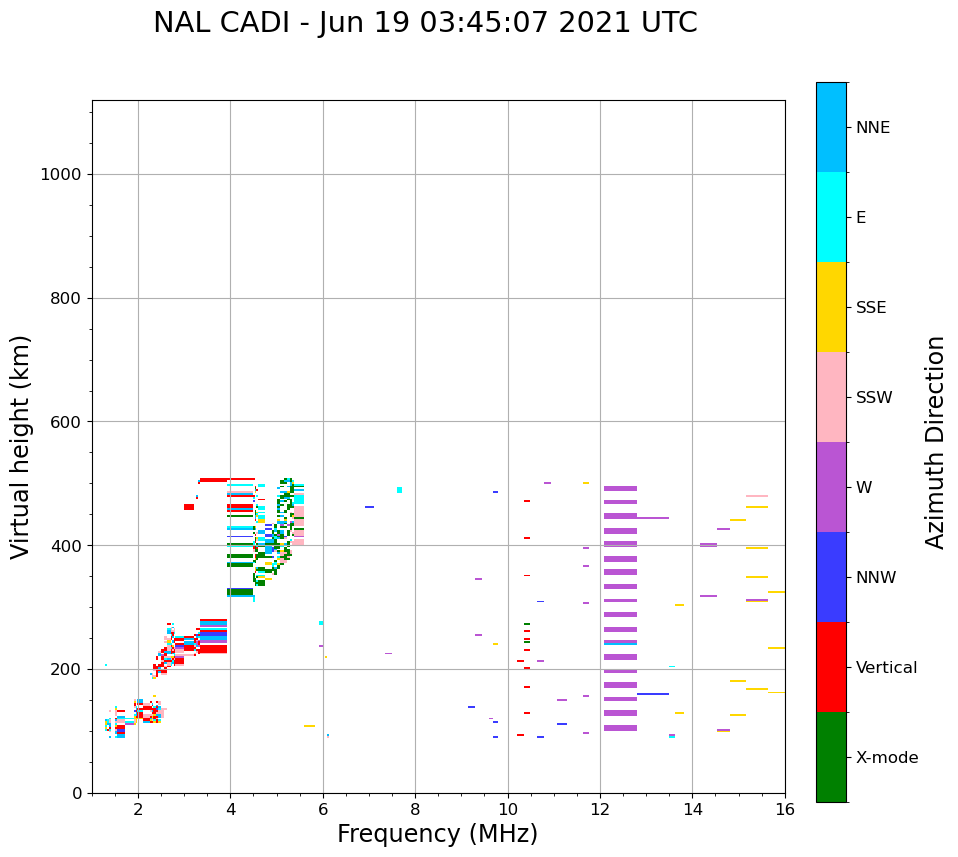 NAL CADI - Jun 19 03:45:07 2021 UTC

Virtual height (km)

1000
800
600
400
200
0

2
4
6
8
10
12
14
16

Frequency (MHz)

NNE
E
SSE
SSW
W
NNW
Vertical
X-mode

Azimuth Direction